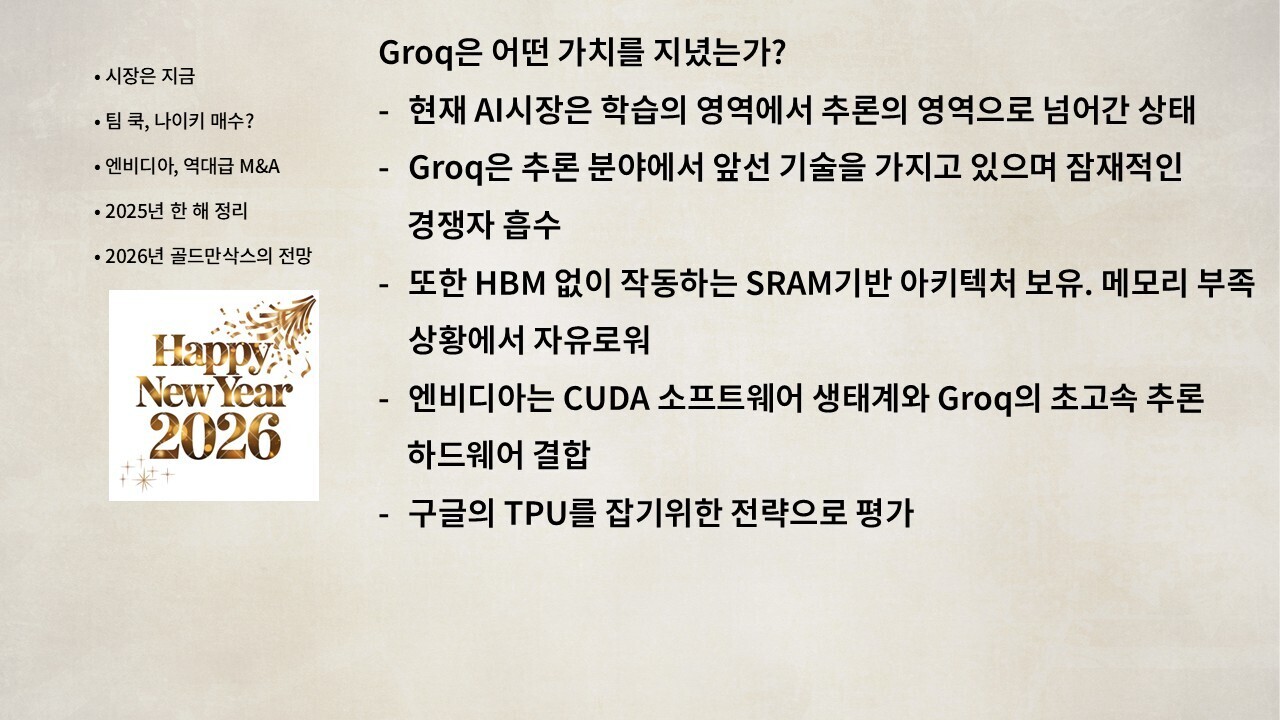 • 시장은 지금

• 팀 쿡, 나이키 매수?

• 엔비디아, 역대급 M&A

• 2025년 한 해 정리

• 2026년 골드만삭스의 전망

Happy New Year 2026

Groq은 어떤 가치를 지녔는가?

- 현재 AI시장은 학습의 영역에서 추론의 영역으로 넘어간 상태

- Groq은 추론 분야에서 앞선 기술을 가지고 있으며 잠재적인 경쟁자 흡수

- 또한 HBM 없이 작동하는 SRAM기반 아키텍처 보유. 메모리 부족 상황에서 자유로워

- 엔비디아는 CUDA 소프트웨어 생태계와 Groq의 초고속 추론 하드웨어 결합

- 구글의 TPU를 잡기위한 전략으로 평가